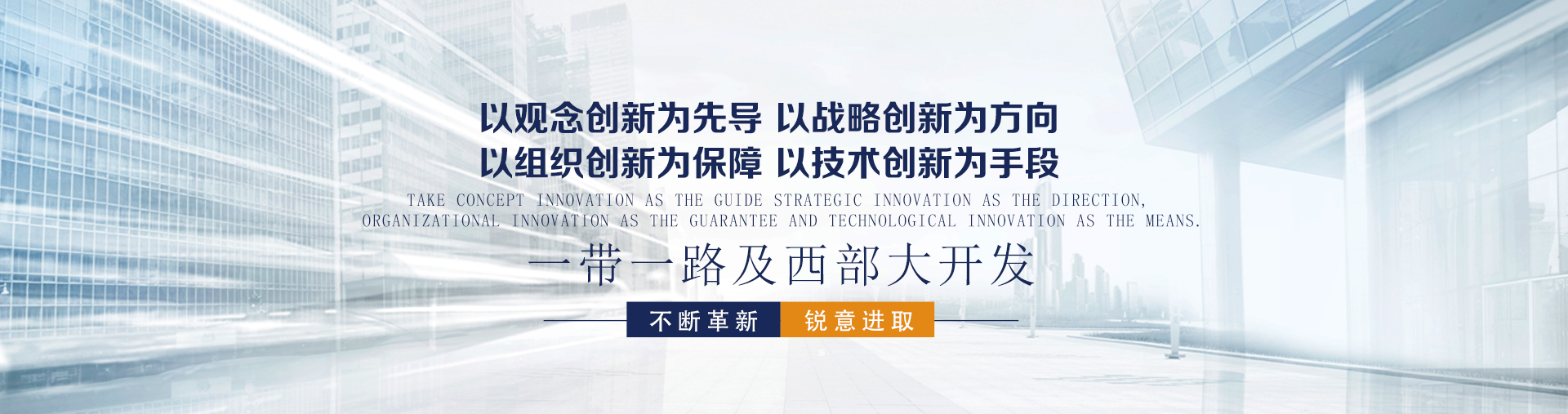 以观念创新为先导 以战略创新为方向
以组织创新为保障 以技术创新为手段
TAKE CONCEPT INNOVATION AS THE GUIDE STRATEGIC INNOVATION AS THE DIRECTION, ORGANIZATIONAL INNOVATION AS THE GUARANTEE AND TECHNOLOGICAL INNOVATION AS THE MEANS.

一带一路及西部大开发

不断革新 锐意进取